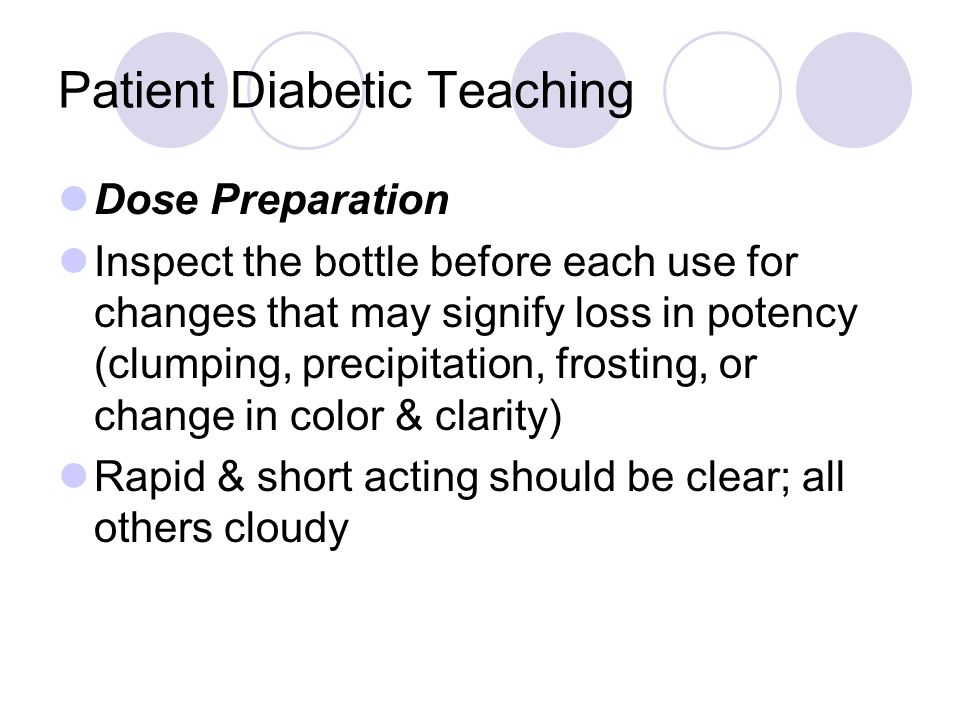 Patient Diabetic Teaching

Dose Preparation

Inspect the bottle before each use for changes that may signify loss in potency (clumping, precipitation, frosting, or change in color & clarity)

Rapid & short acting should be clear; all others cloudy